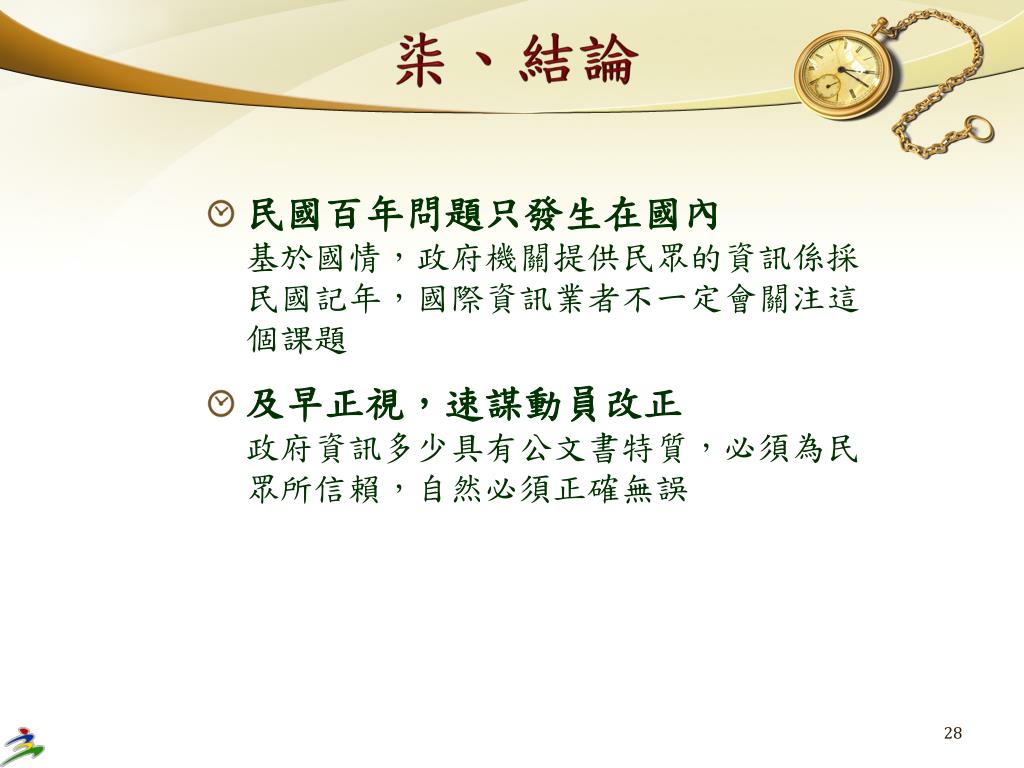 柒、結論

民國百年問題只發生在國內
基於國情，政府機關提供民眾的資訊係採民國記年，國際資訊業者不一定會關注這個課題

及早正視，速謀動員改正
政府資訊多少具有公文書特質，必須為民眾所信賴，自然必須正確無誤

28